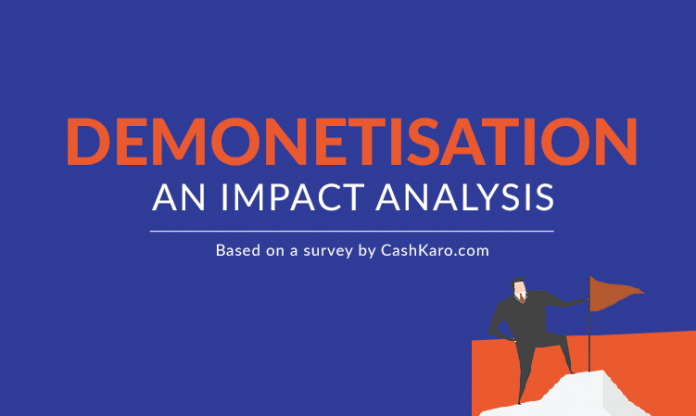 DEMONETISATION
AN IMPACT ANALYSIS

Based on a survey by CashKaro.com